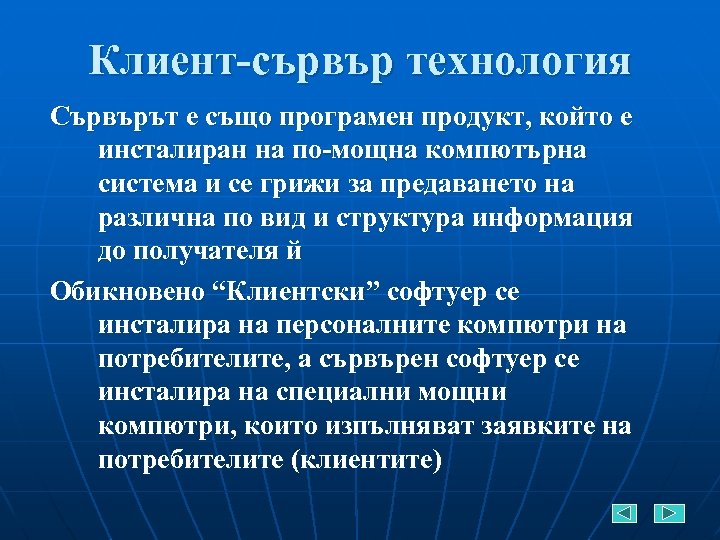 Клиент-сървър технология

Сървърът е също програмен продукт, който е инсталиран на по-мощна компютърна система и се грижи за предаването на различна по вид и структура информация до получателя й

Обикновено “Клиентски” софтуер се инсталира на персоналните компютри на потребителите, а сървърен софтуер се инсталира на специални мощни компютри, които изпълняват заявките на потребителите (клиентите)